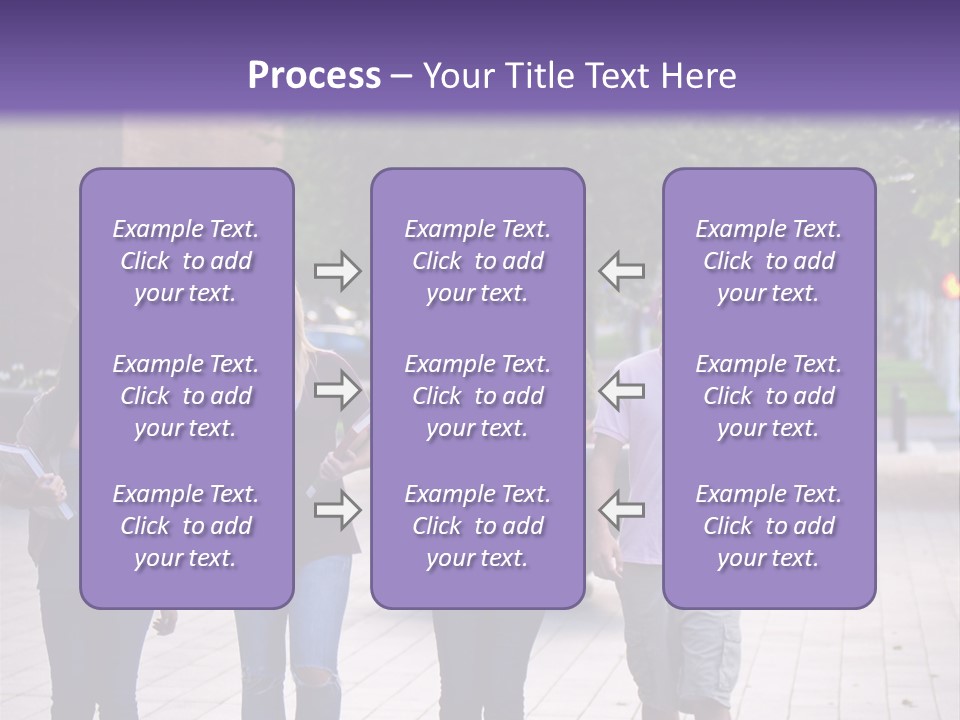 Process – Your Title Text Here

Example Text. Click to add your text.

Example Text. Click to add your text.

Example Text. Click to add your text.

Example Text. Click to add your text.

Example Text. Click to add your text.

Example Text. Click to add your text.

Example Text. Click to add your text.

Example Text. Click to add your text.

Example Text. Click to add your text.